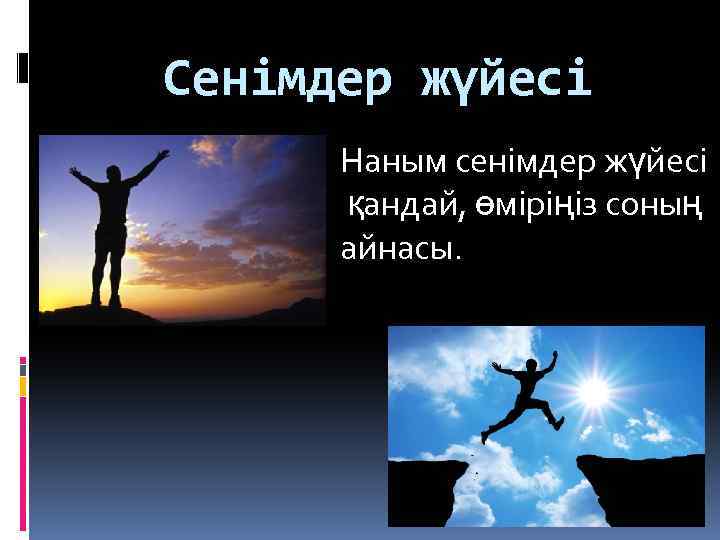 Сенімдер жүйесі

Наным сенімдер жүйесі қандай, өміріңіз соның айнасы.